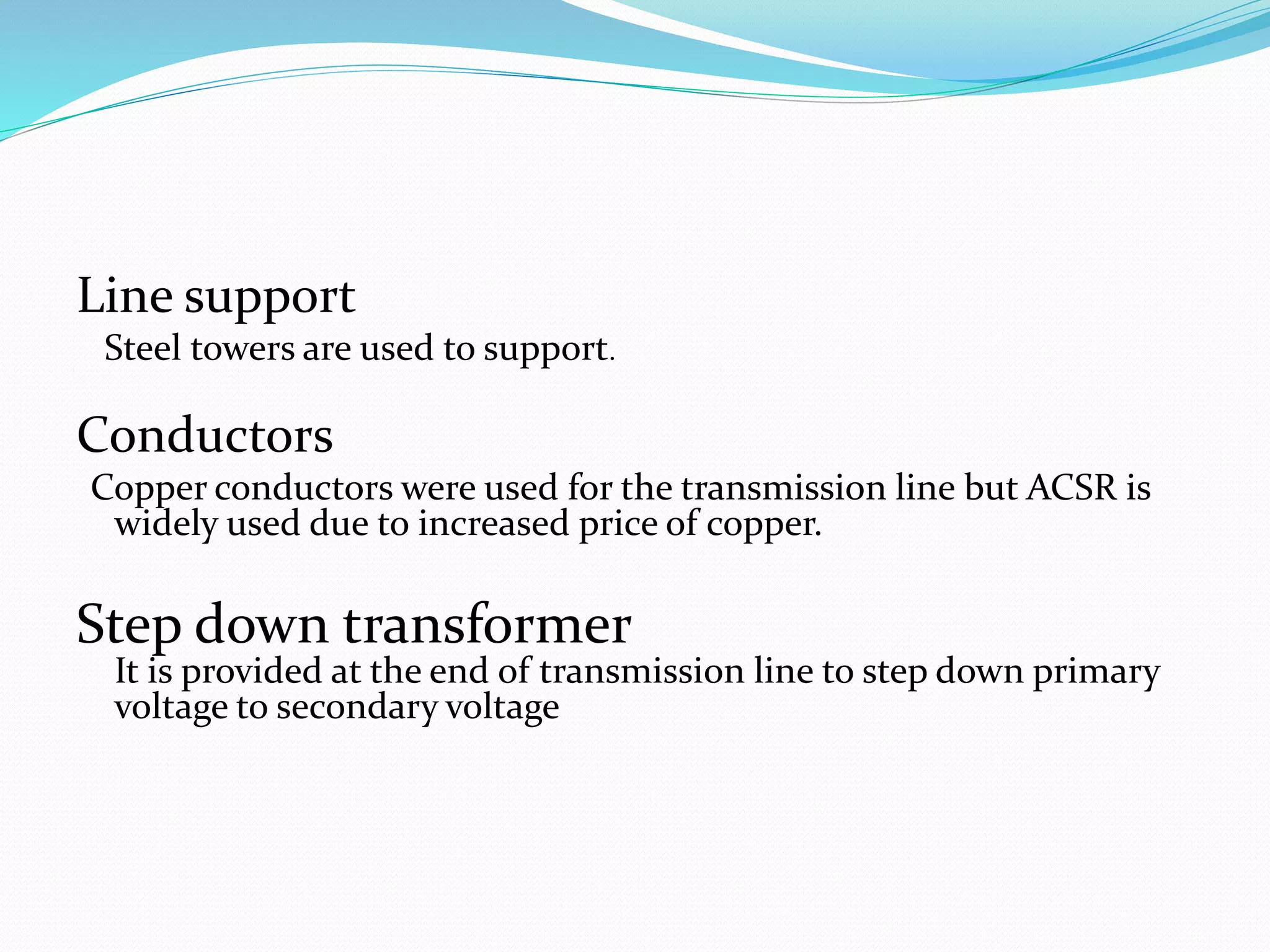 Line support

Steel towers are used to support.

Conductors

Copper conductors were used for the transmission line but ACSR is widely used due to increased price of copper.

Step down transformer

It is provided at the end of transmission line to step down primary voltage to secondary voltage